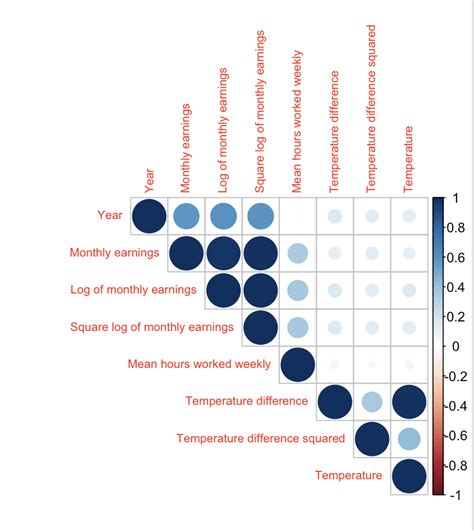 Year
Monthly earnings
Log of monthly earnings
Square log of monthly earnings
Mean hours worked weekly
Temperature difference
Temperature difference squared
Temperature

Year
Monthly earnings
Log of monthly earnings
Square log of monthly earnings
Mean hours worked weekly
Temperature difference
Temperature difference squared
Temperature

1
0.8
0.6
0.4
0.2
0
-0.2
-0.4
-0.6
-0.8
-1